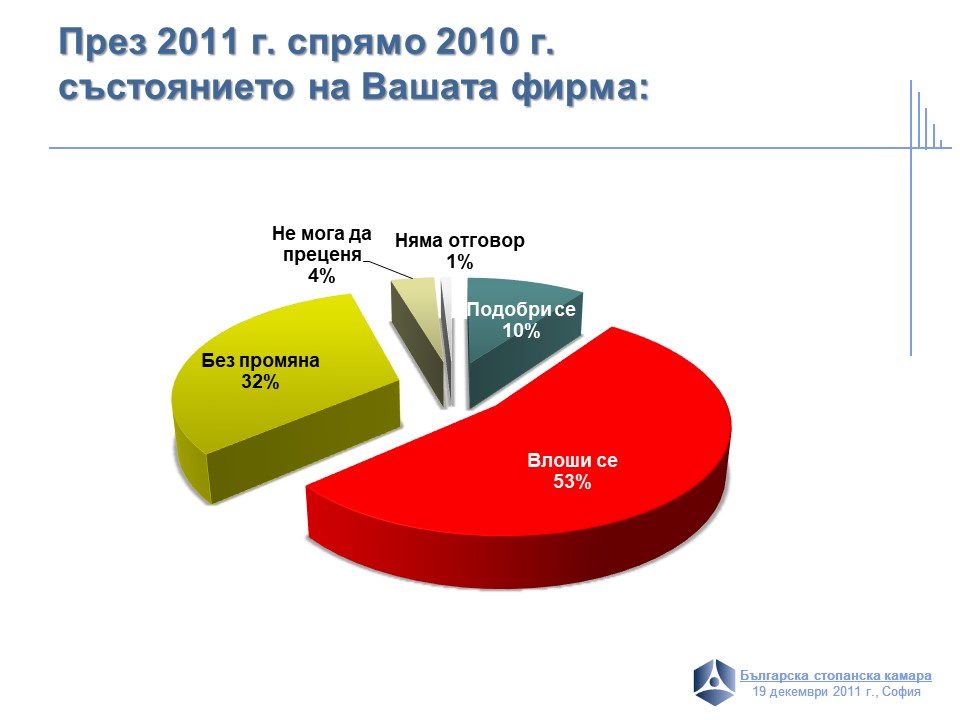 През 2011 г. спрямо 2010 г. състоянието на Вашата фирма:

Не мога да преценя
4%

Няма отговор
1%

Подобри се
10%

Без промяна
32%

Влоши се
53%

Българска стопанска камара
19 декември 2011 г., София